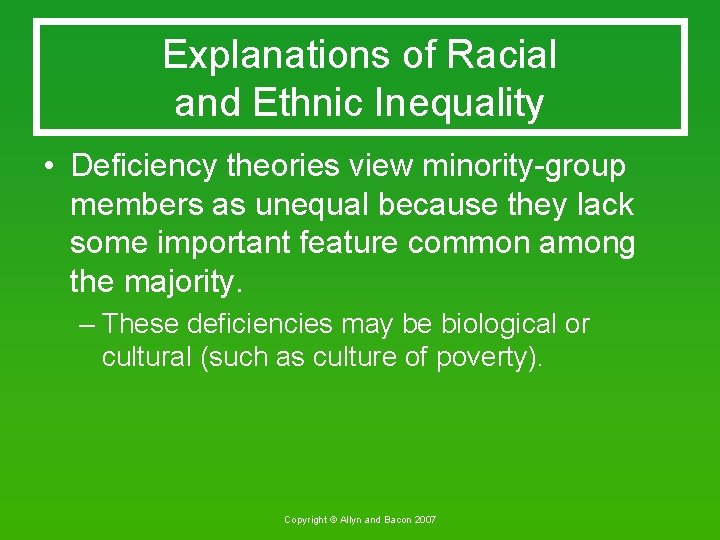 Explanations of Racial and Ethnic Inequality

• Deficiency theories view minority-group members as unequal because they lack some important feature common among the majority.

– These deficiencies may be biological or cultural (such as culture of poverty).

Copyright © Allyn and Bacon 2007